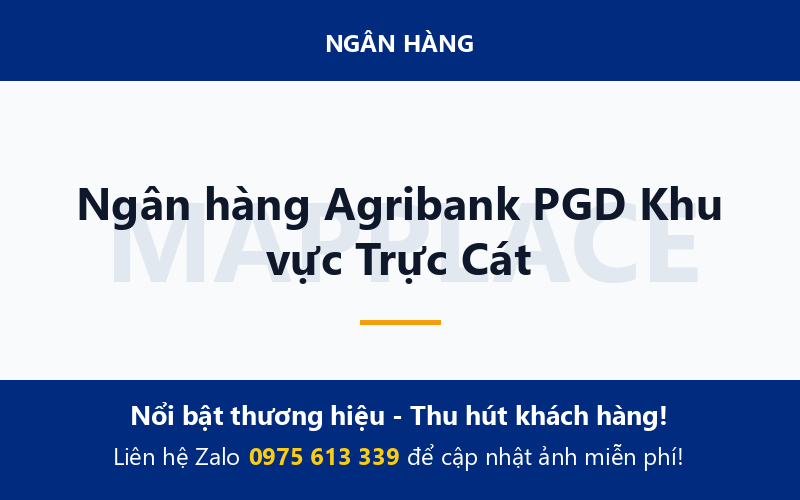 NGÂN HÀNG

MAPPLACE

Ngân hàng Agribank PGD Khu vực Trực Cát

Nổi bật thương hiệu - Thu hút khách hàng!

Liên hệ Zalo 0975 613 339 để cập nhật ảnh miễn phí!